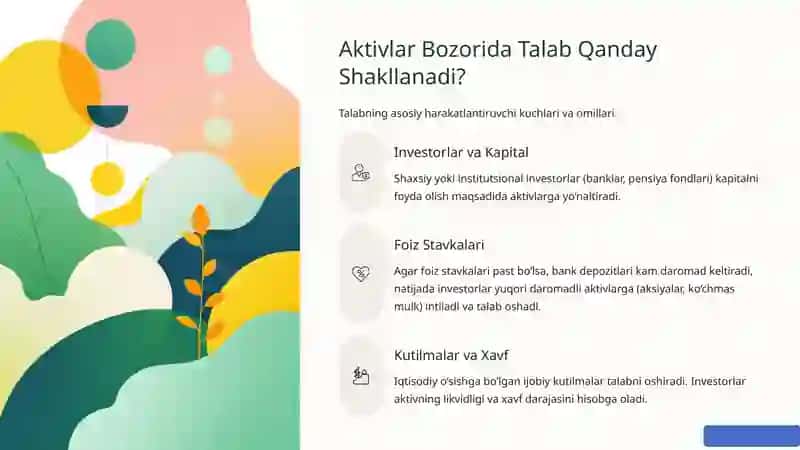 Aktivlar Bozorida Talab Qanday Shakllanadi?

Talabning asosiy harakatlantiruvchi kuchlari va omillari.

Investorlar va Kapital

Shaxsiy yoki institutsional investorlar (banklar, pensiya fondlari) kapitalni foyda olish maqsadida aktivlarga yo'naltiradi.

Foiz Stavkalari

Agar foiz stavkalari past bo'lsa, bank depozitlari kam daromad keltiradi, natijada investorlar yuqori daromadli aktivlarga (aksiyalar, ko'chmas mulk) intiladi va talab oshadi.

Kutilmalar va Xavf

Iqtisodiy o'sishga bo'lgan ijobiy kutilmalar talabni oshiradi. Investorlar aktivning likvidligi va xavf darajasini hisobga oladi.